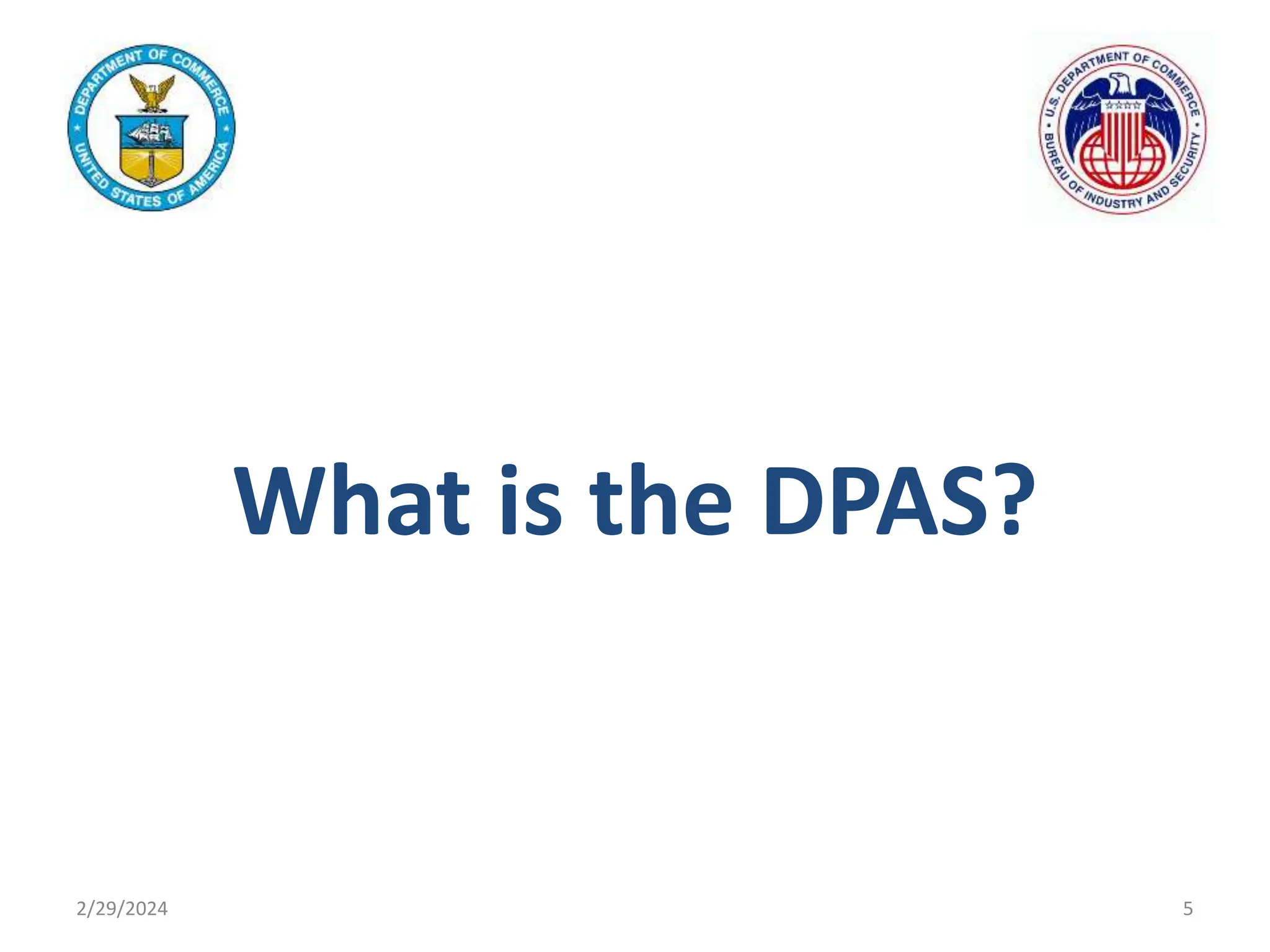 DEPARTMENT OF COMMERCE
UNITED STATES OF AMERICA

U.S. DEPARTMENT OF COMMERCE
BUREAU OF INDUSTRY AND SECURITY

What is the DPAS?

2/29/2024

5